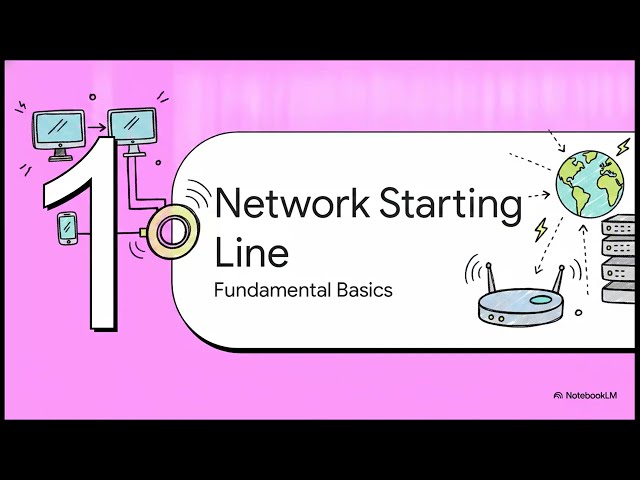 1

Network Starting Line

Fundamental Basics

NotebookLM